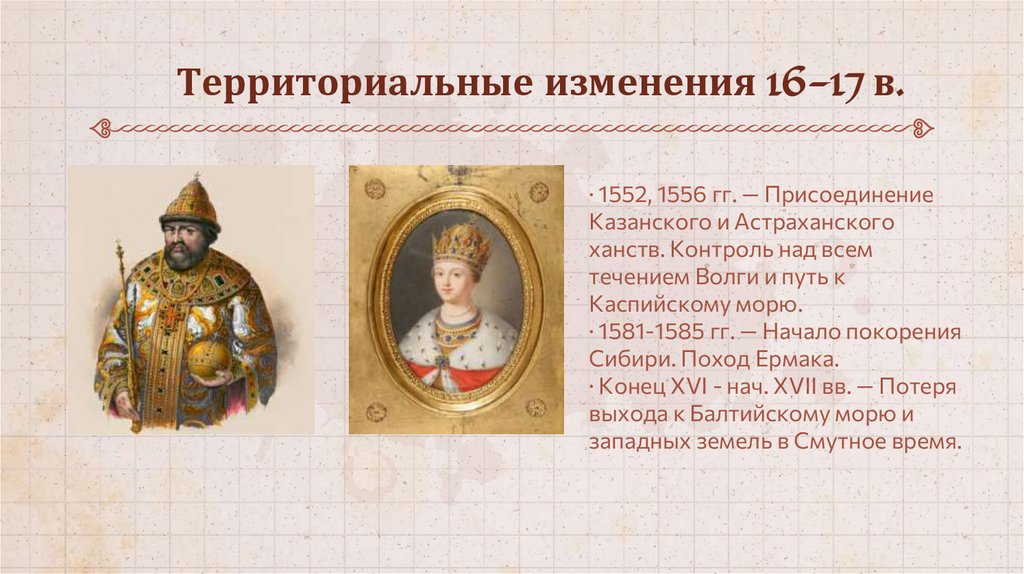 Территориальные изменения 16–17 в.

· 1552, 1556 гг. — Присоединение Казанского и Астраханского ханств. Контроль над всем течением Волги и путь к Каспийскому морю.
· 1581-1585 гг. — Начало покорения Сибири. Поход Ермака.
· Конец XVI - нач. XVII вв. — Потеря выхода к Балтийскому морю и западных земель в Смутное время.